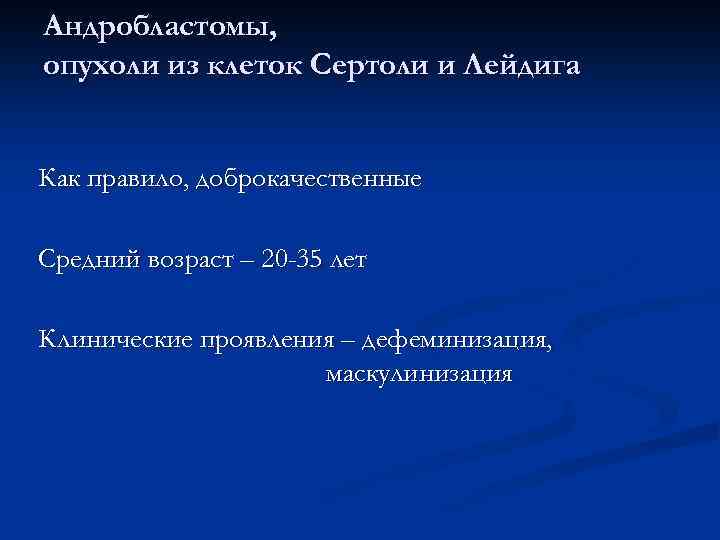 Андробластомы,
опухоли из клеток Сертоли и Лейдига

Как правило, доброкачественные

Средний возраст – 20-35 лет

Клинические проявления – дефеминизация, маскулинизация